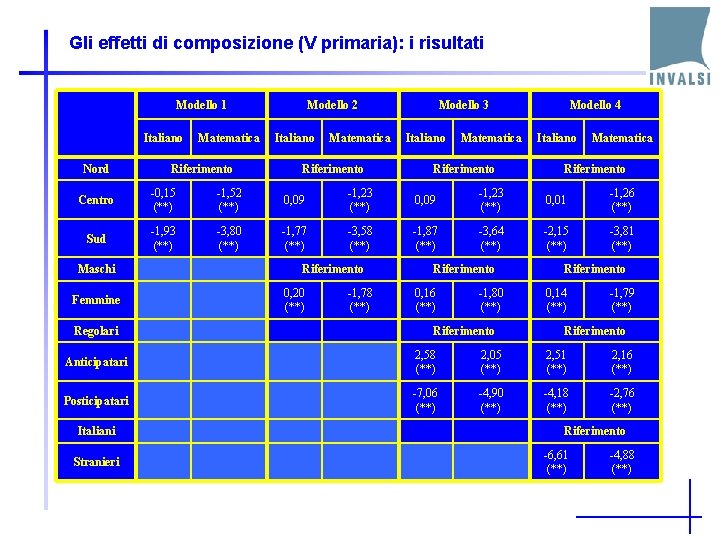 Gli effetti di composizione (V primaria): i risultati

INVALSI

| | Modello 1 | | Modello 2 | | Modello 3 | | Modello 4 | |
|---|---|---|---|---|---|---|---|---|
| | Italiano | Matematica | Italiano | Matematica | Italiano | Matematica | Italiano | Matematica |
| Nord | Riferimento | | Riferimento | | Riferimento | | Riferimento | |
| Centro | -0,15 (**) | -1,52 (**) | 0,09 | -1,23 (**) | 0,09 | -1,23 (**) | 0,01 | -1,26 (**) |
| Sud | -1,93 (**) | -3,80 (**) | -1,77 (**) | -3,58 (**) | -1,87 (**) | -3,64 (**) | -2,15 (**) | -3,81 (**) |
| Maschi | | | Riferimento | | Riferimento | | Riferimento | |
| Femmine | | | 0,20 (**) | -1,78 (**) | 0,16 (**) | -1,80 (**) | 0,14 (**) | -1,79 (**) |
| Regolari | | | | | Riferimento | | Riferimento | |
| Anticipatari | | | | | 2,58 (**) | 2,05 (**) | 2,51 (**) | 2,16 (**) |
| Posticipatari | | | | | -7,06 (**) | -4,90 (**) | -4,18 (**) | -2,76 (**) |
| Italiani | | | | | | | Riferimento | |
| Stranieri | | | | | | | -6,61 (**) | -4,88 (**) |